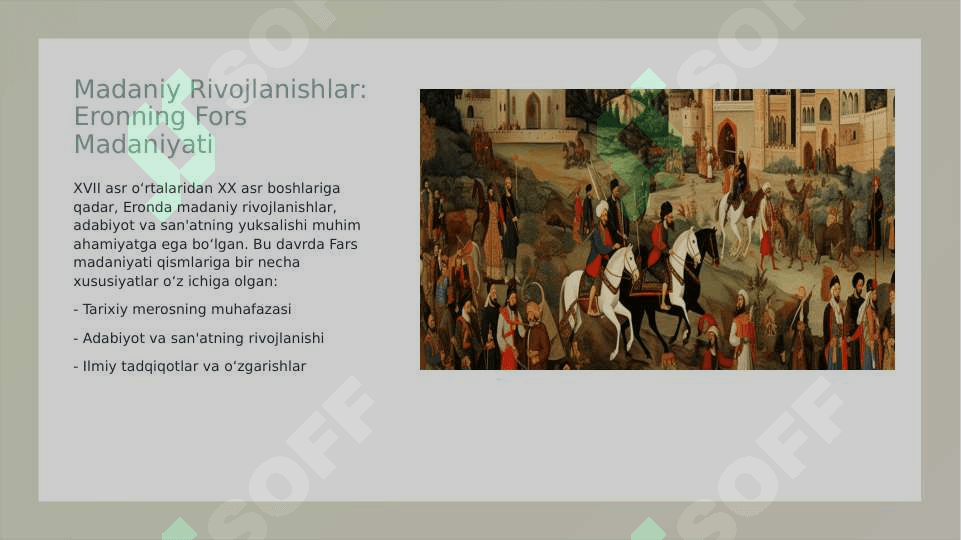 Madaniy Rivojlanishlar: Eronning Fors Madaniyati

XVII asr oʻrtalaridan XX asr boshlariga qadar, Eronda madaniy rivojlanishlar, adabiyot va san'atning yuksalishi muhim ahamiyatga ega boʻlgan. Bu davrda Fars madaniyati qismlariga bir necha xususiyatlar oʻz ichiga olgan:

- Tarixiy merosning muhafazasi

- Adabiyot va san'atning rivojlanishi

- Ilmiy tadqiqotlar va oʻzgarishlar

SOFF

SOFF

SOFF

SOFF